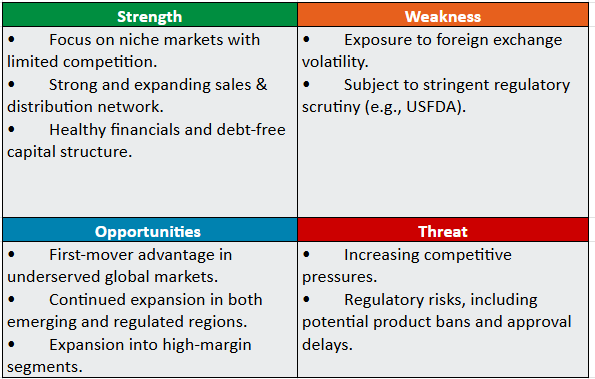 | Strength | Weakness |
|---|---|
| • Focus on niche markets with limited competition. • Strong and expanding sales & distribution network. • Healthy financials and debt-free capital structure. | • Exposure to foreign exchange volatility. • Subject to stringent regulatory scrutiny (e.g., USFDA). |
| **Opportunities** | **Threat** |
| • First-mover advantage in underserved global markets. • Continued expansion in both emerging and regulated regions. • Expansion into high-margin segments. | • Increasing competitive pressures. • Regulatory risks, including potential product bans and approval delays. |